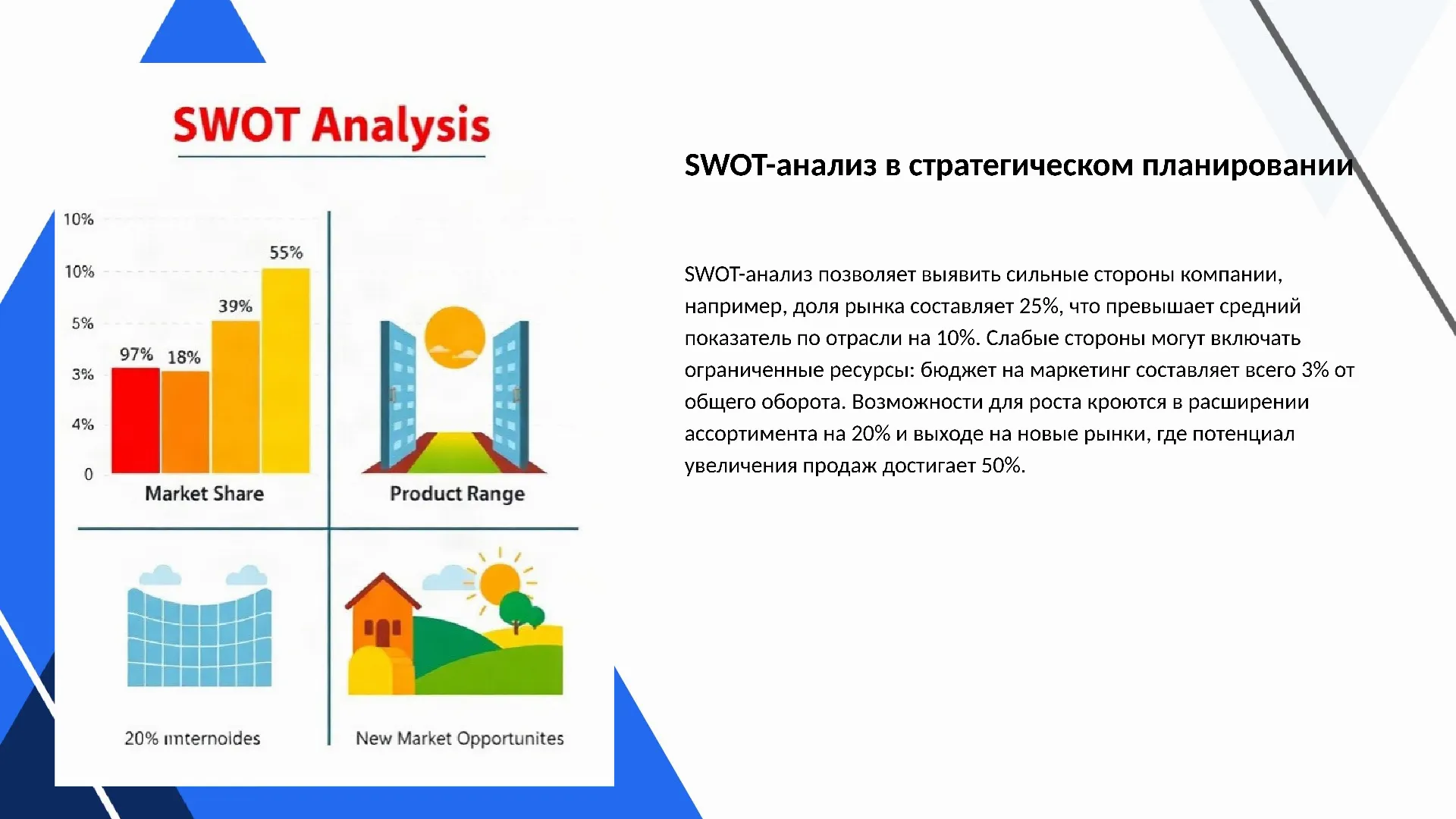 SWOT Analysis

10%
10%
5%
3%
4%
0

97%
18%
39%
55%

Market Share

Product Range

20% ınternoldes

New Market Opportunites

SWOT-анализ в стратегическом планировании

SWOT-анализ позволяет выявить сильные стороны компании, например, доля рынка составляет 25%, что превышает средний показатель по отрасли на 10%. Слабые стороны могут включать ограниченные ресурсы: бюджет на маркетинг составляет всего 3% от общего оборота. Возможности для роста кроются в расширении ассортимента на 20% и выходе на новые рынки, где потенциал увеличения продаж достигает 50%.